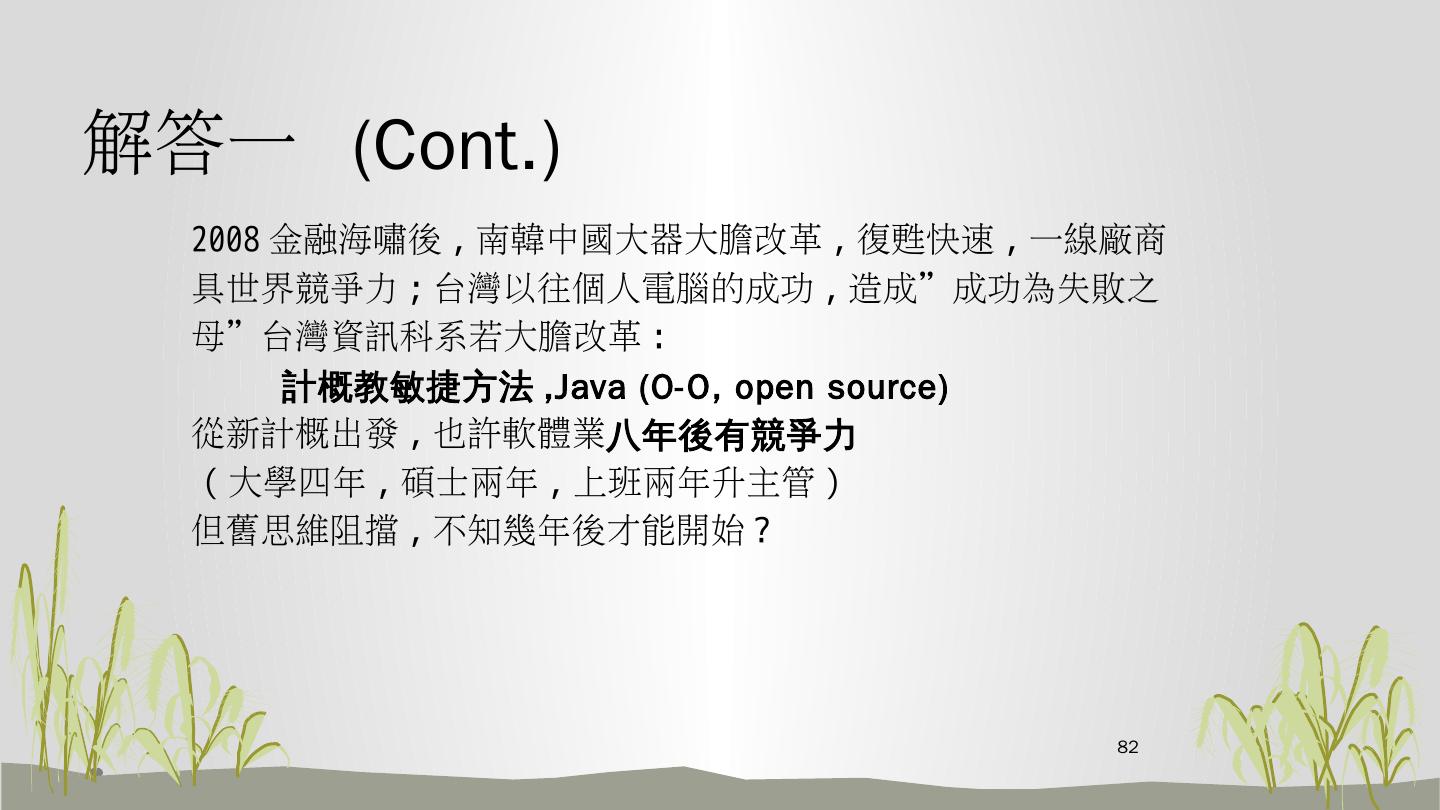 解答一 (Cont.)

2008 金融海嘯後，南韓中國大器大膽改革，復甦快速，一線廠商具世界競爭力；台灣以往個人電腦的成功，造成”成功為失敗之母”台灣資訊科系若大膽改革：

計概教敏捷方法 ,Java (O-O, open source)

從新計概出發，也許軟體業八年後有競爭力
（大學四年，碩士兩年，上班兩年升主管）
但舊思維阻擋，不知幾年後才能開始？

82